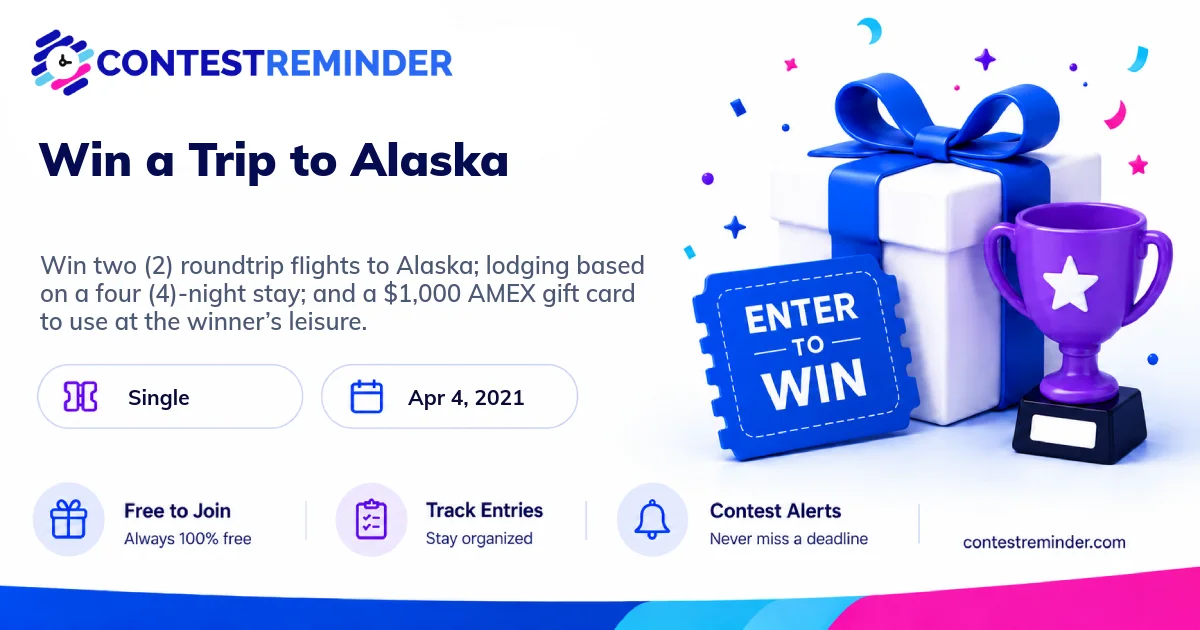 CONTESTREMINDER

Win a Trip to Alaska

Win two (2) roundtrip flights to Alaska; lodging based on a four (4)-night stay; and a $1,000 AMEX gift card to use at the winner's leisure.

Single

Apr 4, 2021

ENTER
TO
WIN

Free to Join
Always 100% free

Track Entries
Stay organized

Contest Alerts
Never miss a deadline

contestreminder.com